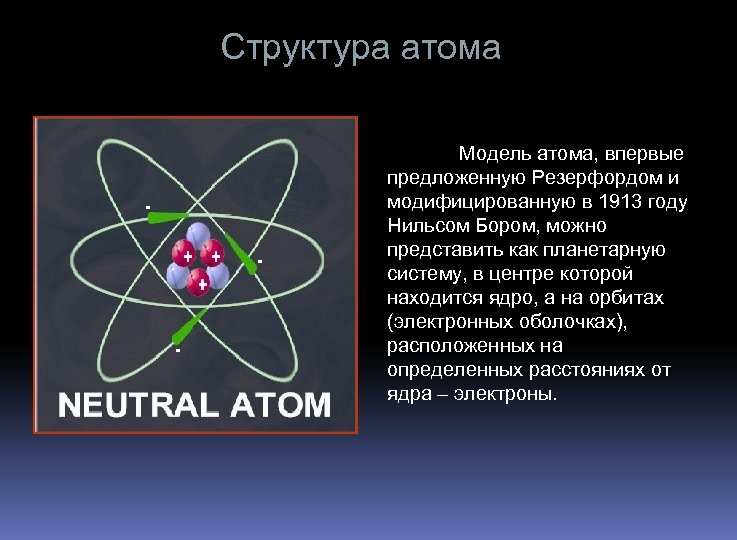 Структура атома

- + + - + -

NEUTRAL ATOM

Модель атома, впервые предложенную Резерфордом и модифицированную в 1913 году Нильсом Бором, можно представить как планетарную систему, в центре которой находится ядро, а на орбитах (электронных оболочках), расположенных на определенных расстояниях от ядра – электроны.